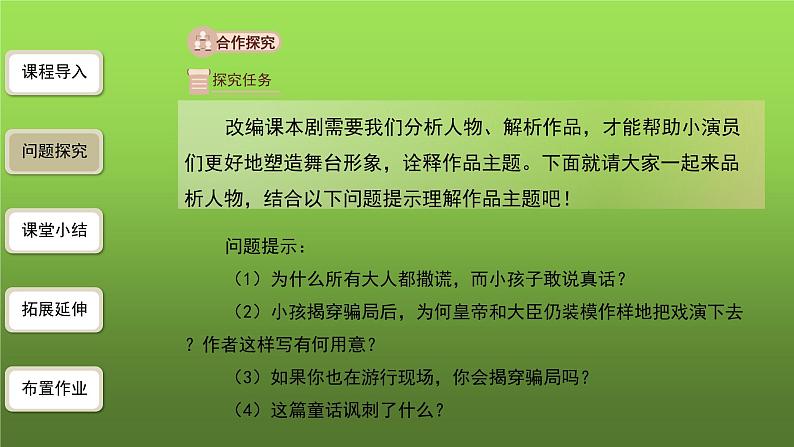 课程导入

问题探究

课堂小结

拓展延伸

布置作业

合作探究

探究任务

改编课本剧需要我们分析人物、解析作品，才能帮助小演员们更好地塑造舞台形象，诠释作品主题。下面就请大家一起来品析人物，结合以下问题提示理解作品主题吧！

问题提示：

（1）为什么所有大人都撒谎，而小孩子敢说真话？

（2）小孩揭穿骗局后，为何皇帝和大臣仍装模作样地把戏演下去？作者这样写有何用意？

（3）如果你也在游行现场，你会揭穿骗局吗？

（4）这篇童话讽刺了什么？